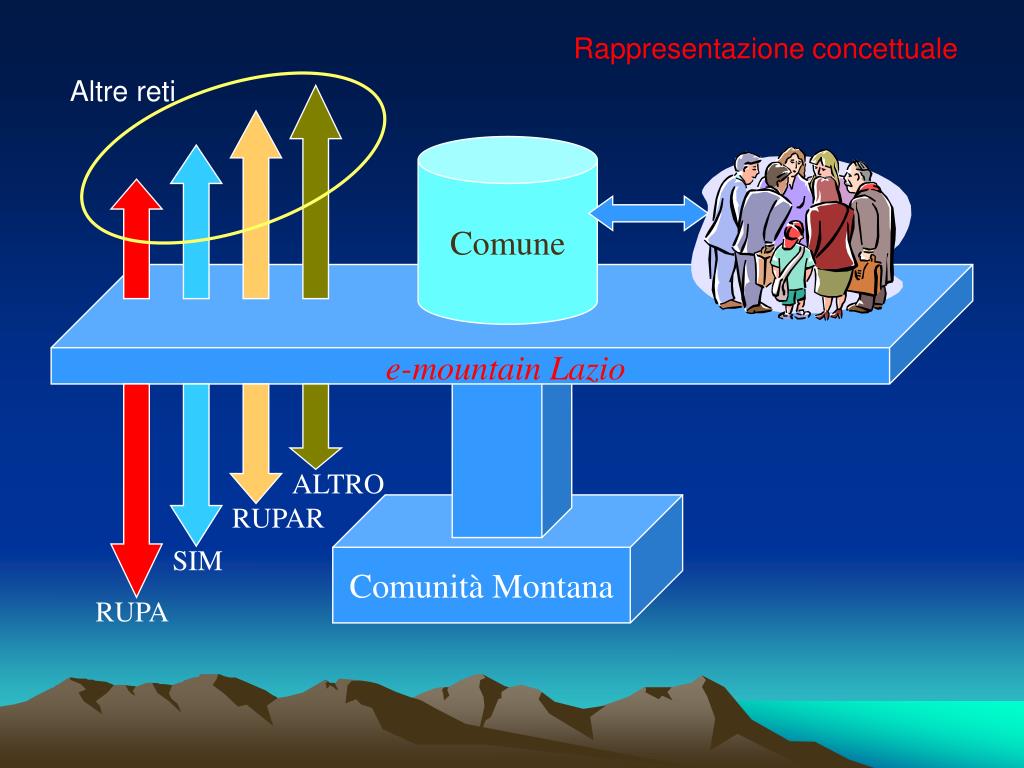 Rappresentazione concettuale

Altre reti

Comune

e-mountain Lazio

ALTRO

RUPAR

SIM

RUPA

Comunità Montana